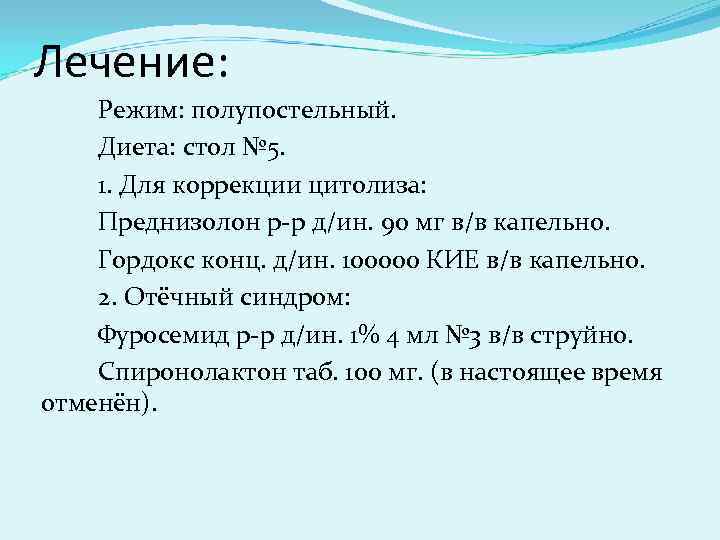 Лечение:

Режим: полупостельный.

Диета: стол №5.

1. Для коррекции цитолиза:

Преднизолон р-р д/ин. 90 мг в/в капельно.

Гордокс конц. д/ин. 100000 КИЕ в/в капельно.

2. Отёчный синдром:

Фуросемид р-р д/ин. 1% 4 мл №3 в/в струйно.

Спиронолактон таб. 100 мг. (в настоящее время отменён).